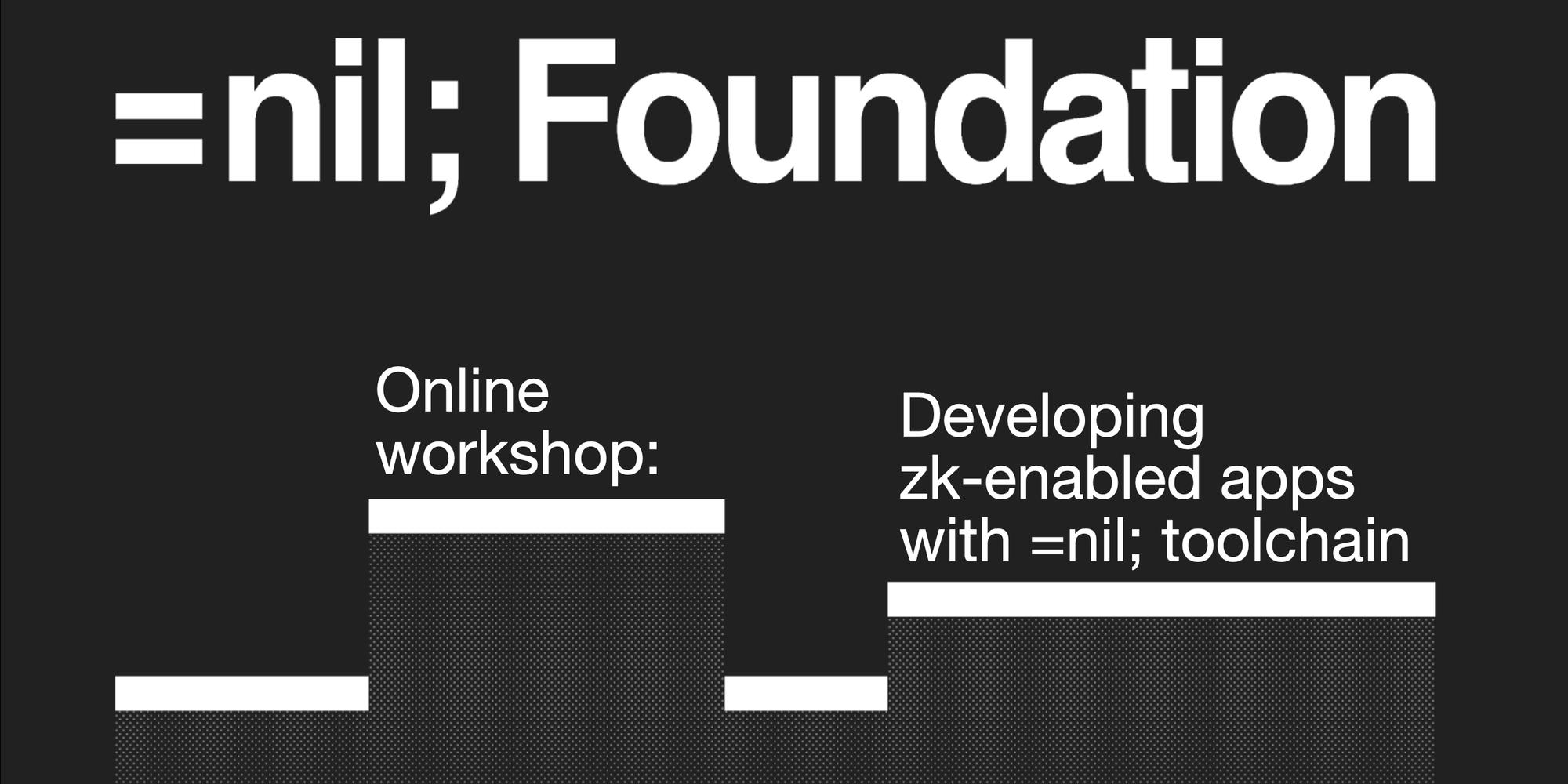 =nil; Foundation

Online workshop:

Developing zk-enabled apps with =nil; toolchain